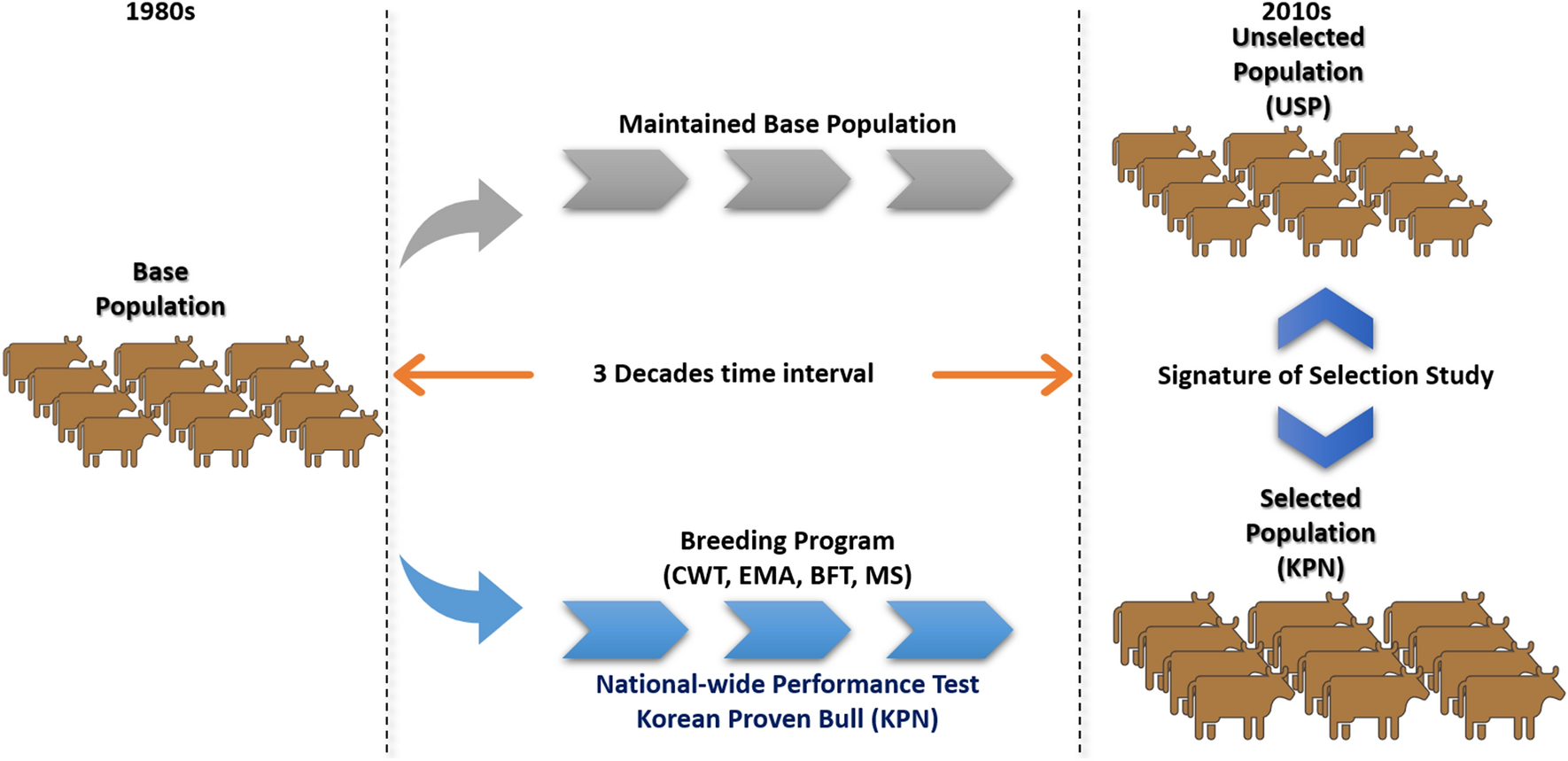 1980s

Base Population

Maintained Base Population

3 Decades time interval

Breeding Program (CWT, EMA, BFT, MS)

National-wide Performance Test
Korean Proven Bull (KPN)

2010s
Unselected Population (USP)

Signature of Selection Study

Selected Population (KPN)